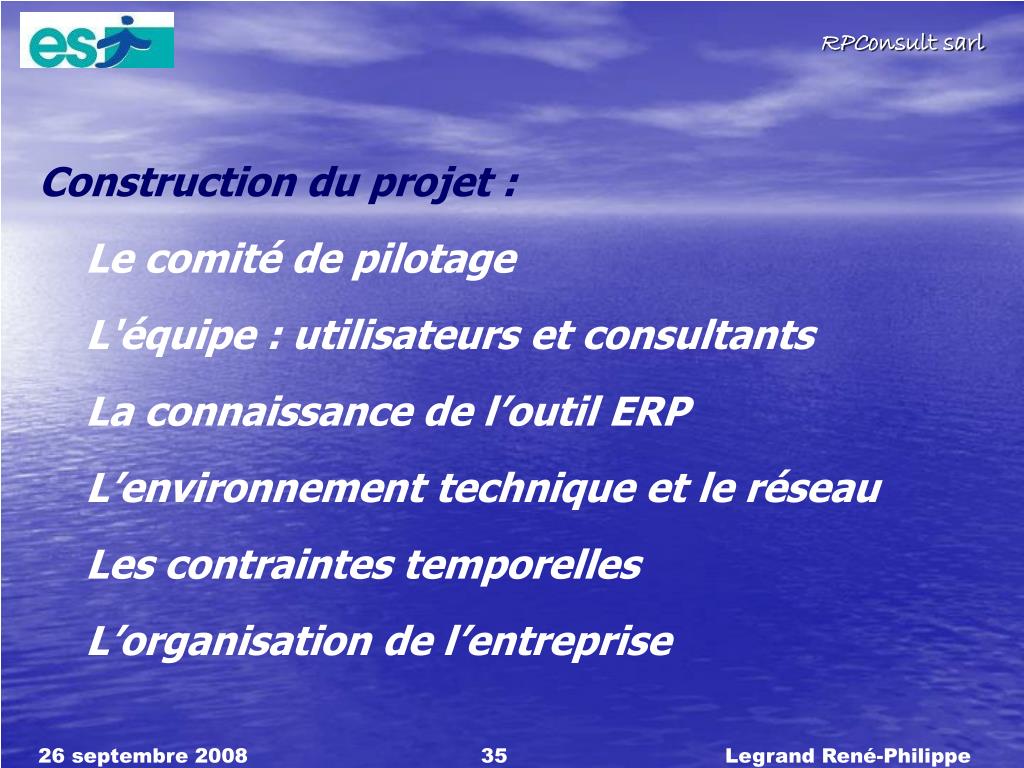 es

RPConsult sarl

Construction du projet :

Le comité de pilotage

L'équipe : utilisateurs et consultants

La connaissance de l’outil ERP

L’environnement technique et le réseau

Les contraintes temporelles

L’organisation de l’entreprise

26 septembre 2008

35

Legrand René-Philippe